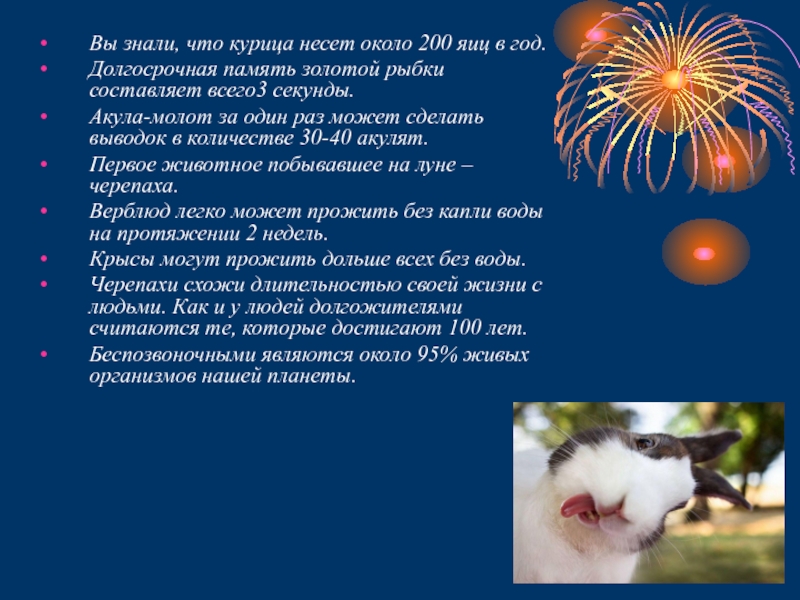 • Вы знали, что курица несет около 200 яиц в год.
• Долгосрочная память золотой рыбки составляет всего3 секунды.
• Акула-молот за один раз может сделать выводок в количестве 30-40 акулят.
• Первое животное побывавшее на луне – черепаха.
• Верблюд легко может прожить без капли воды на протяжении 2 недель.
• Крысы могут прожить дольше всех без воды.
• Черепахи схожи длительностью своей жизни с людьми. Как и у людей долгожителями считаются те, которые достигают 100 лет.
• Беспозвоночными являются около 95% живых организмов нашей планеты.